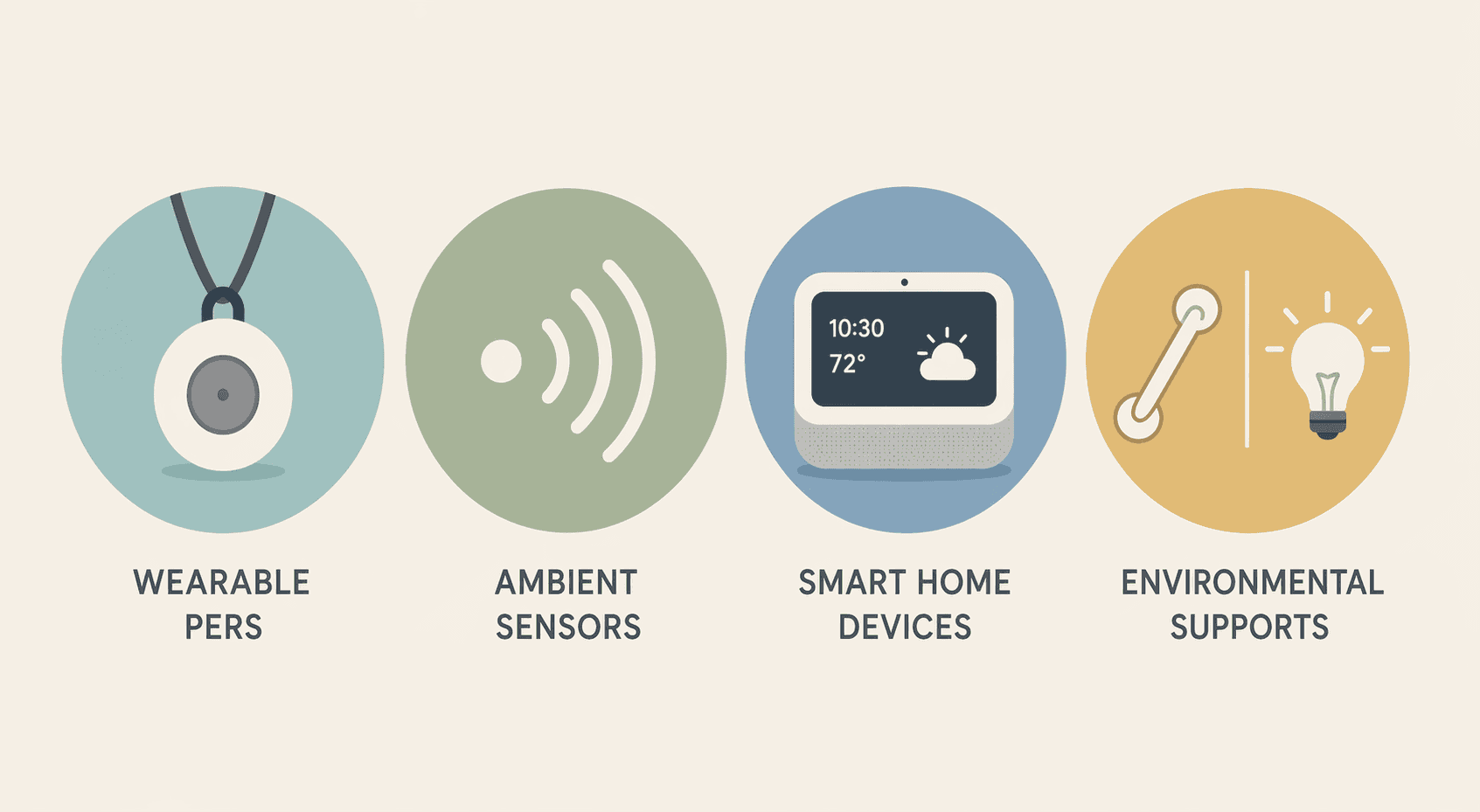 10:30
72°

WEARABLE PERS

AMBIENT SENSORS

SMART HOME DEVICES

ENVIRONMENTAL SUPPORTS